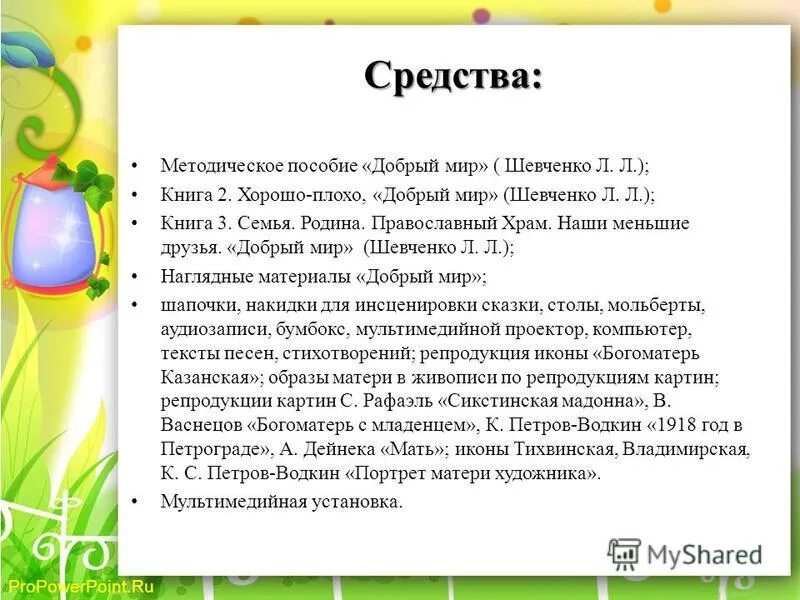 Средства:

• Методическое пособие «Добрый мир» ( Шевченко Л. Л.);
• Книга 2. Хорошо-плохо, «Добрый мир» (Шевченко Л. Л.);
• Книга 3. Семья. Родина. Православный Храм. Наши меньшие друзья. «Добрый мир» (Шевченко Л. Л.);
• Наглядные материалы «Добрый мир»;
• шапочки, накидки для инсценировки сказки, столы, мольберты, аудиозаписи, бумбокс, мультимедийной проектор, компьютер, тексты песен, стихотворений; репродукция иконы «Богоматерь Казанская»; образы матери в живописи по репродукциям картин; репродукции картин С. Рафаэль «Сикстинская мадонна», В. Васнецов «Богоматерь с младенцем», К. Петров-Водкин «1918 год в Петрограде», А. Дейнека «Мать»; иконы Тихвинская, Владимирская, К. С. Петров-Водкин «Портрет матери художника».
• Мультимедийная установка.

MyShared

ProPowerPoint.Ru